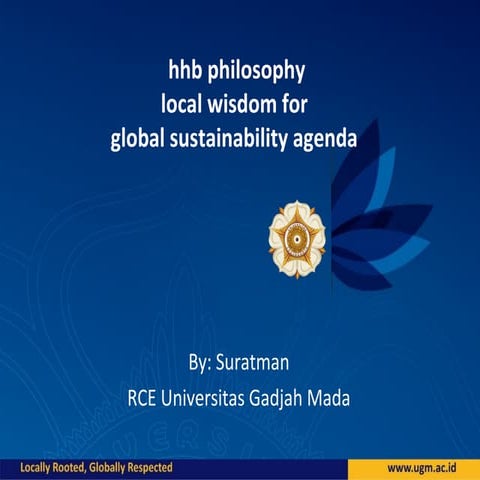 hhb philosophy
local wisdom for
global sustainability agenda

By: Suratman

RCE Universitas Gadjah Mada

Locally Rooted, Globally Respected

www.ugm.ac.id